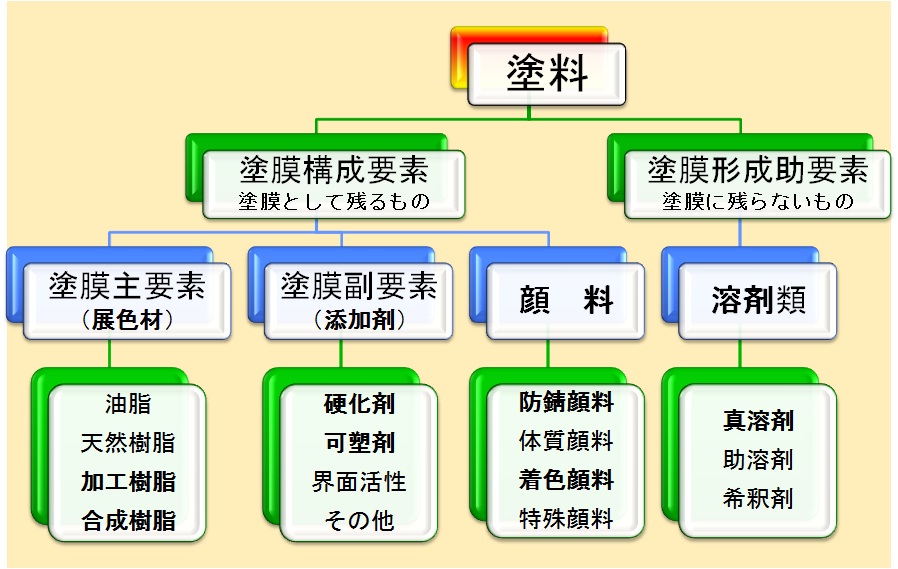 塗料

塗膜構成要素
塗膜として残るもの

塗膜形成助要素
塗膜に残らないもの

塗膜主要素
（展色材）

塗膜副要素
（添加剤）

顔　料

溶剤類

油脂
天然樹脂
加工樹脂
合成樹脂

硬化剤
可塑剤
界面活性
その他

防錆顔料
体質顔料
着色顔料
特殊顔料

真溶剤
助溶剤
希釈剤